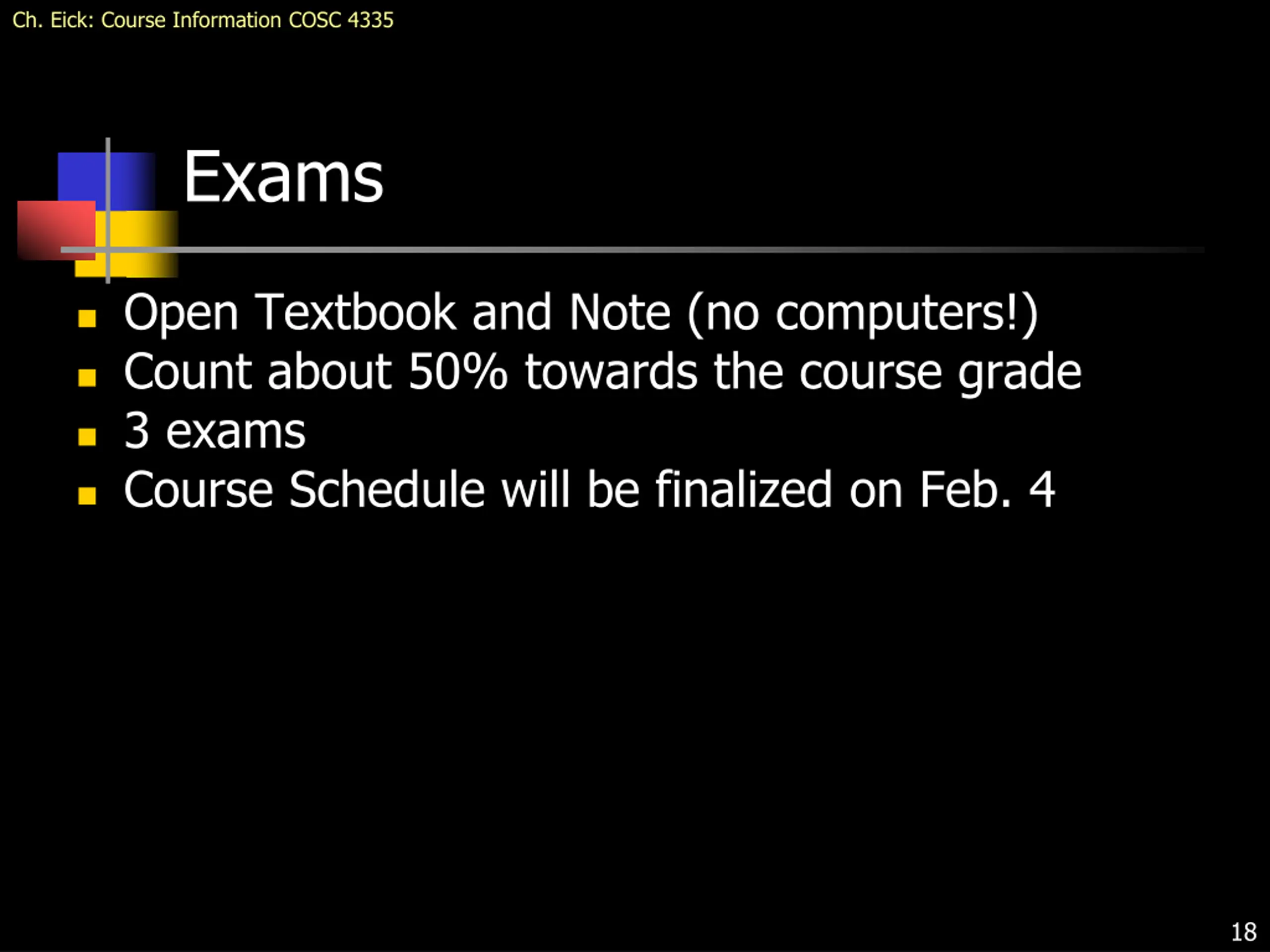 Ch. Eick: Course Information COSC 4335

Exams

- Open Textbook and Note (no computers!)
- Count about 50% towards the course grade
- 3 exams
- Course Schedule will be finalized on Feb. 4

18